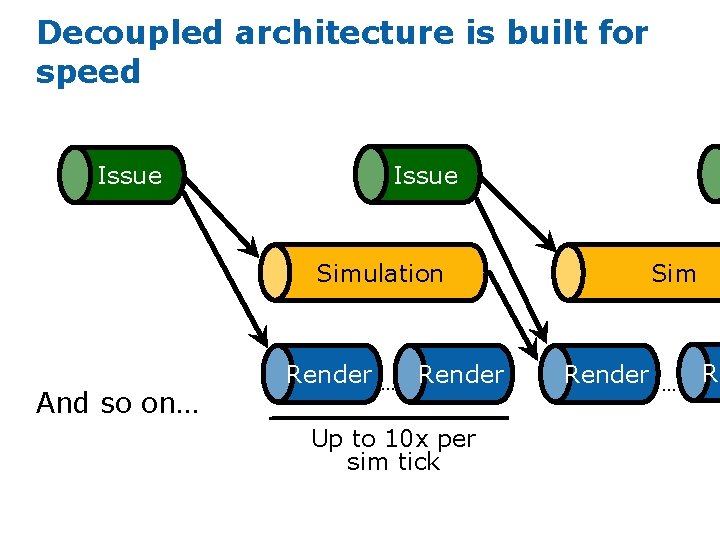 Decoupled architecture is built for speed

Issue

Issue

Simulation

Sim

Render ... Render

Render ... R

And so on...

Up to 10x per sim tick